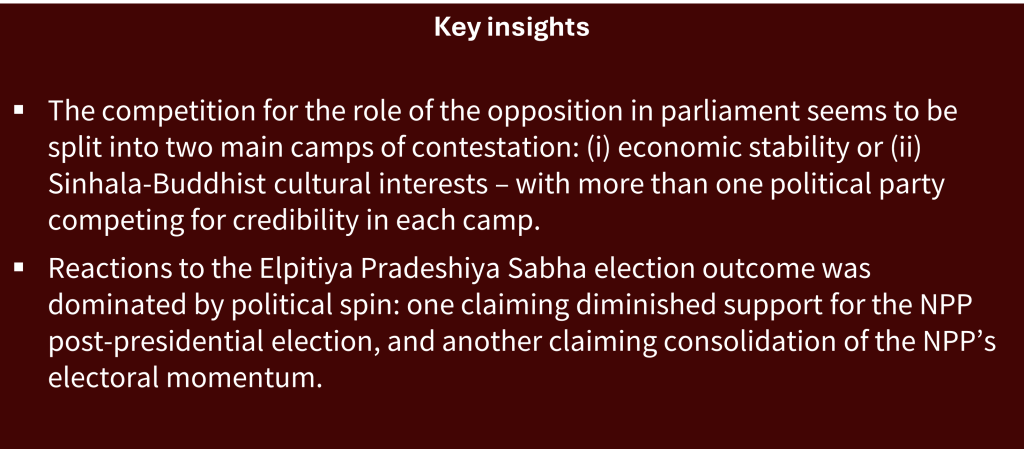 Key insights

▪ The competition for the role of the opposition in parliament seems to be split into two main camps of contestation: (i) economic stability or (ii) Sinhala-Buddhist cultural interests – with more than one political party competing for credibility in each camp.

▪ Reactions to the Elpitiya Pradeshiya Sabha election outcome was dominated by political spin: one claiming diminished support for the NPP post-presidential election, and another claiming consolidation of the NPP's electoral momentum.